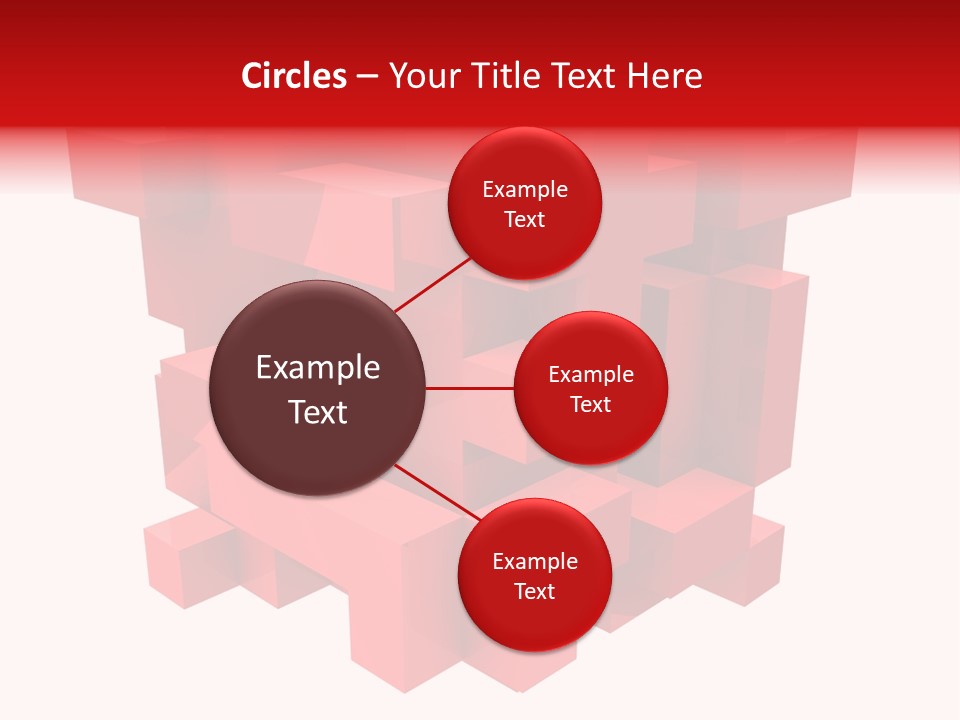 Circles – Your Title Text Here

Example Text

Example Text

Example Text

Example Text